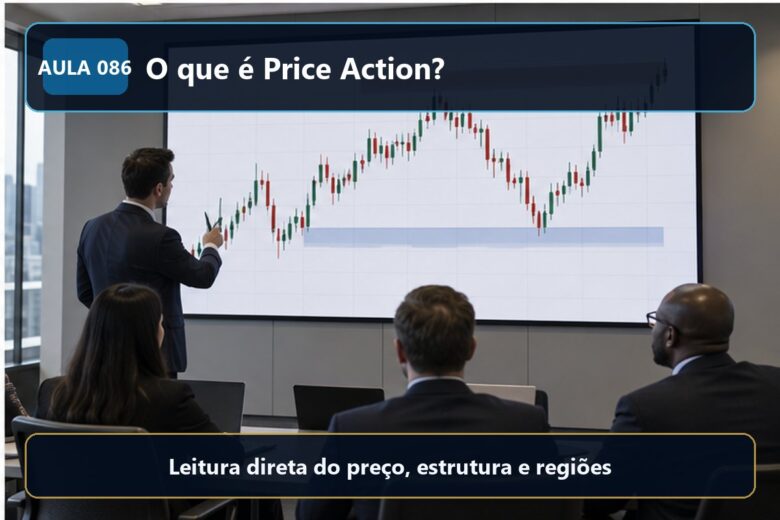 AULA 086 O que é Price Action?

Leitura direta do preço, estrutura e regiões